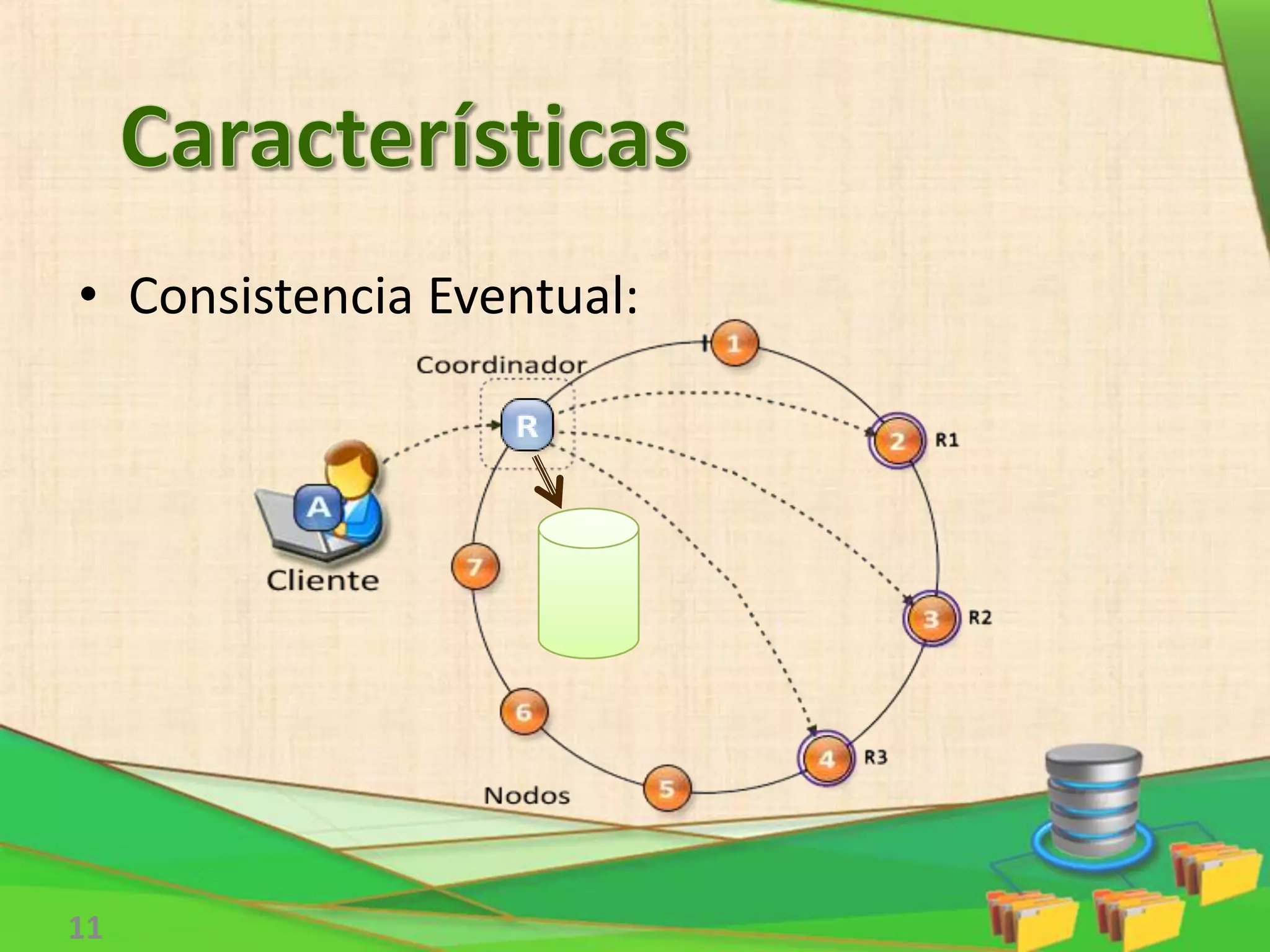 Características

• Consistencia Eventual:

Coordinador

R

A

Cliente

1

2 R1

3 R2

4 R3

5

6

7

Nodos

11